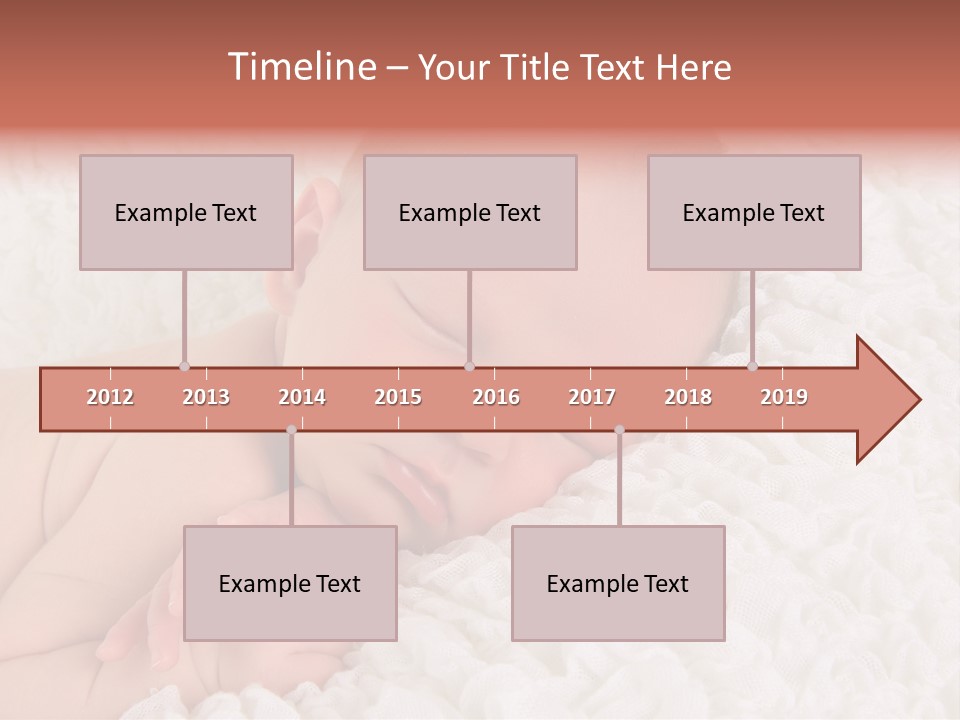 Timeline – Your Title Text Here

Example Text

Example Text

Example Text

2012 2013 2014 2015 2016 2017 2018 2019

Example Text

Example Text